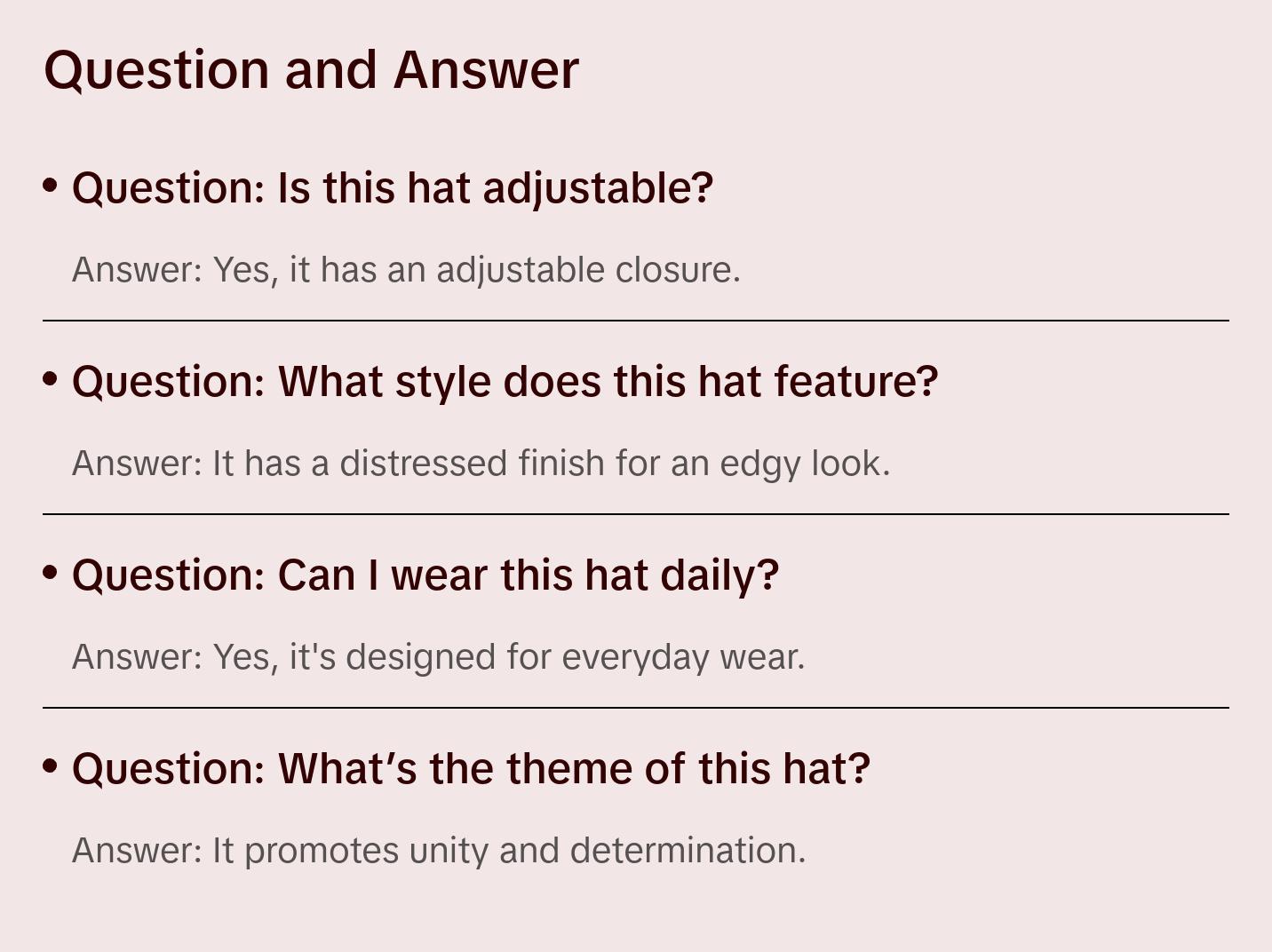 Question and Answer

• Question: Is this hat adjustable?

Answer: Yes, it has an adjustable closure.

• Question: What style does this hat feature?

Answer: It has a distressed finish for an edgy look.

• Question: Can I wear this hat daily?

Answer: Yes, it's designed for everyday wear.

• Question: What’s the theme of this hat?

Answer: It promotes unity and determination.